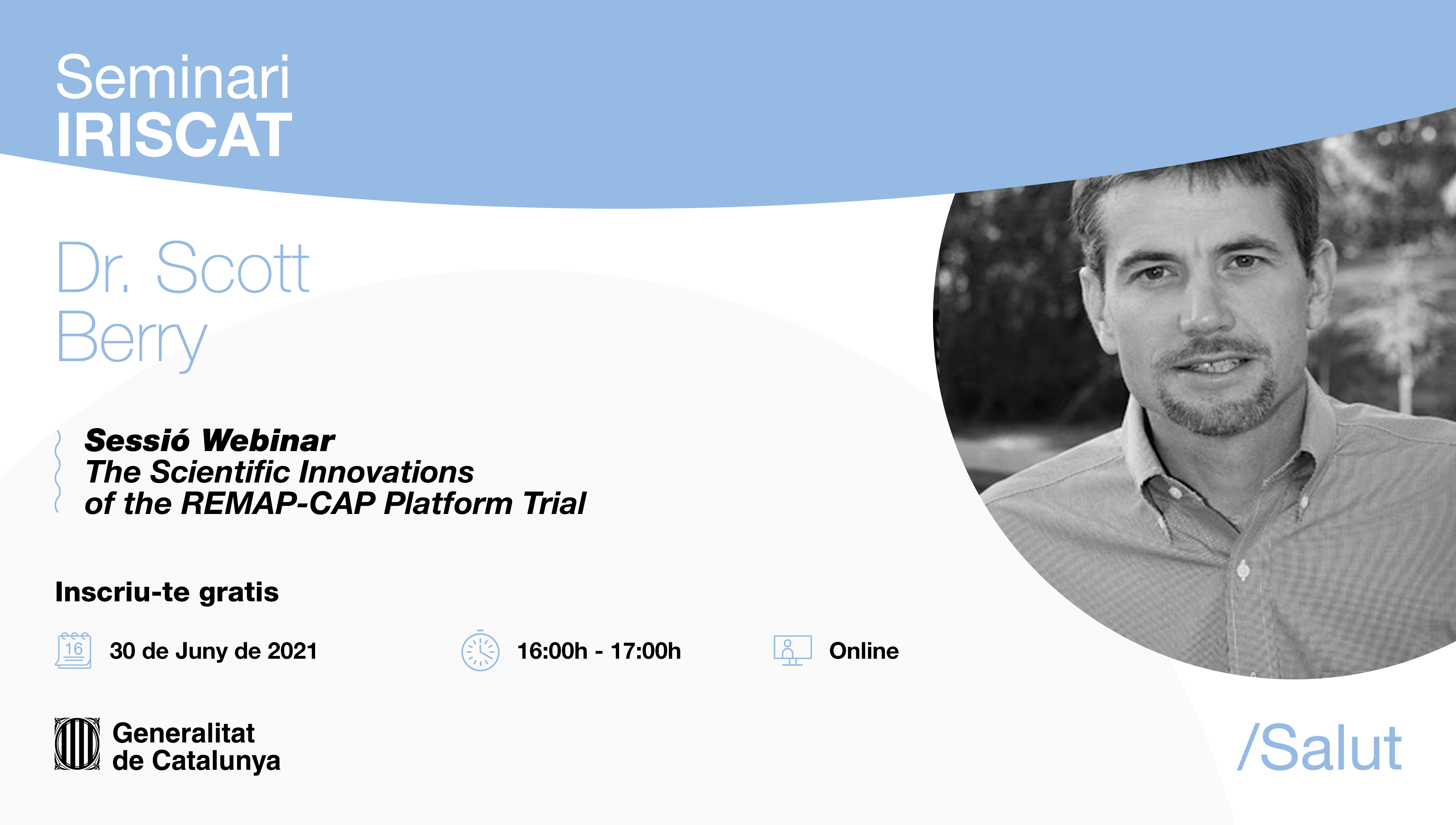 Seminari
IRISCAT

Dr. Scott
Berry

Sessió Webinar
The Scientific Innovations
of the REMAP-CAP Platform Trial

Inscriu-te gratis

16

30 de Juny de 2021

16:00h - 17:00h

Online

Generalitat
de Catalunya

/Salut